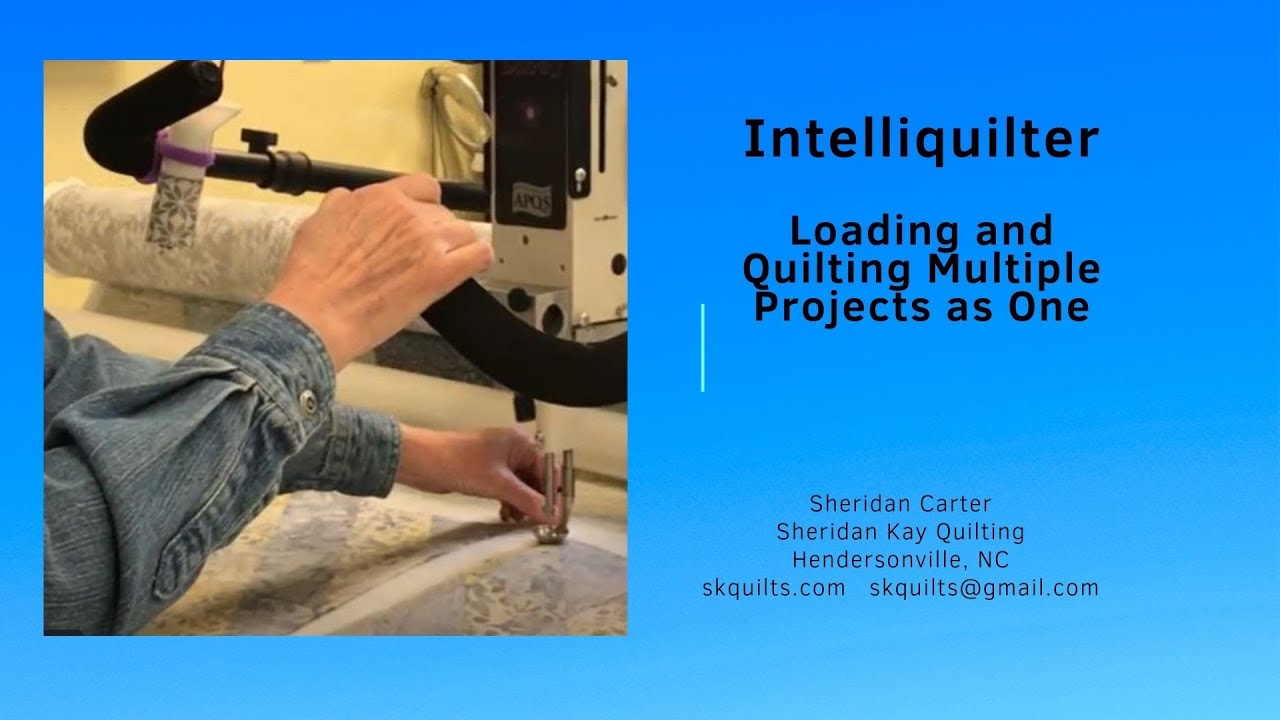 APQS

Intelliquilter

Loading and Quilting Multiple Projects as One

Sheridan Carter
Sheridan Kay Quilting
Hendersonville, NC
skquilts.com skquilts@gmail.com